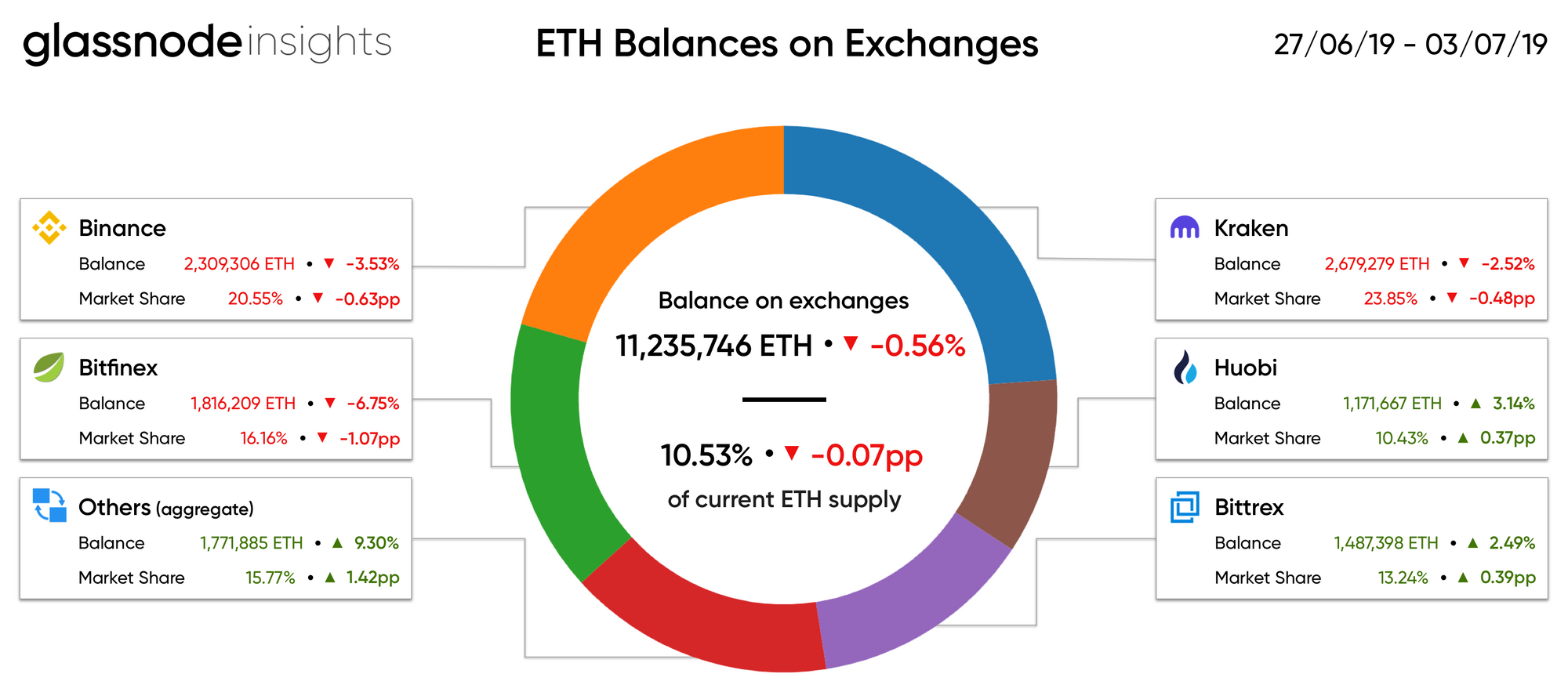 glassnode insights

ETH Balances on Exchanges

27/06/19 - 03/07/19

Binance
Balance 2,309,306 ETH • ▼ -3.53%
Market Share 20.55% • ▼ -0.63pp

Bitfinex
Balance 1,816,209 ETH • ▼ -6.75%
Market Share 16.16% • ▼ -1.07pp

Others (aggregate)
Balance 1,771,885 ETH • ▲ 9.30%
Market Share 15.77% • ▲ 1.42pp

Balance on exchanges
11,235,746 ETH • ▼ -0.56%

10.53% • ▼ -0.07pp
of current ETH supply

Kraken
Balance 2,679,279 ETH • ▼ -2.52%
Market Share 23.85% • ▼ -0.48pp

Huobi
Balance 1,171,667 ETH • ▲ 3.14%
Market Share 10.43% • ▲ 0.37pp

Bittrex
Balance 1,487,398 ETH • ▲ 2.49%
Market Share 13.24% • ▲ 0.39pp